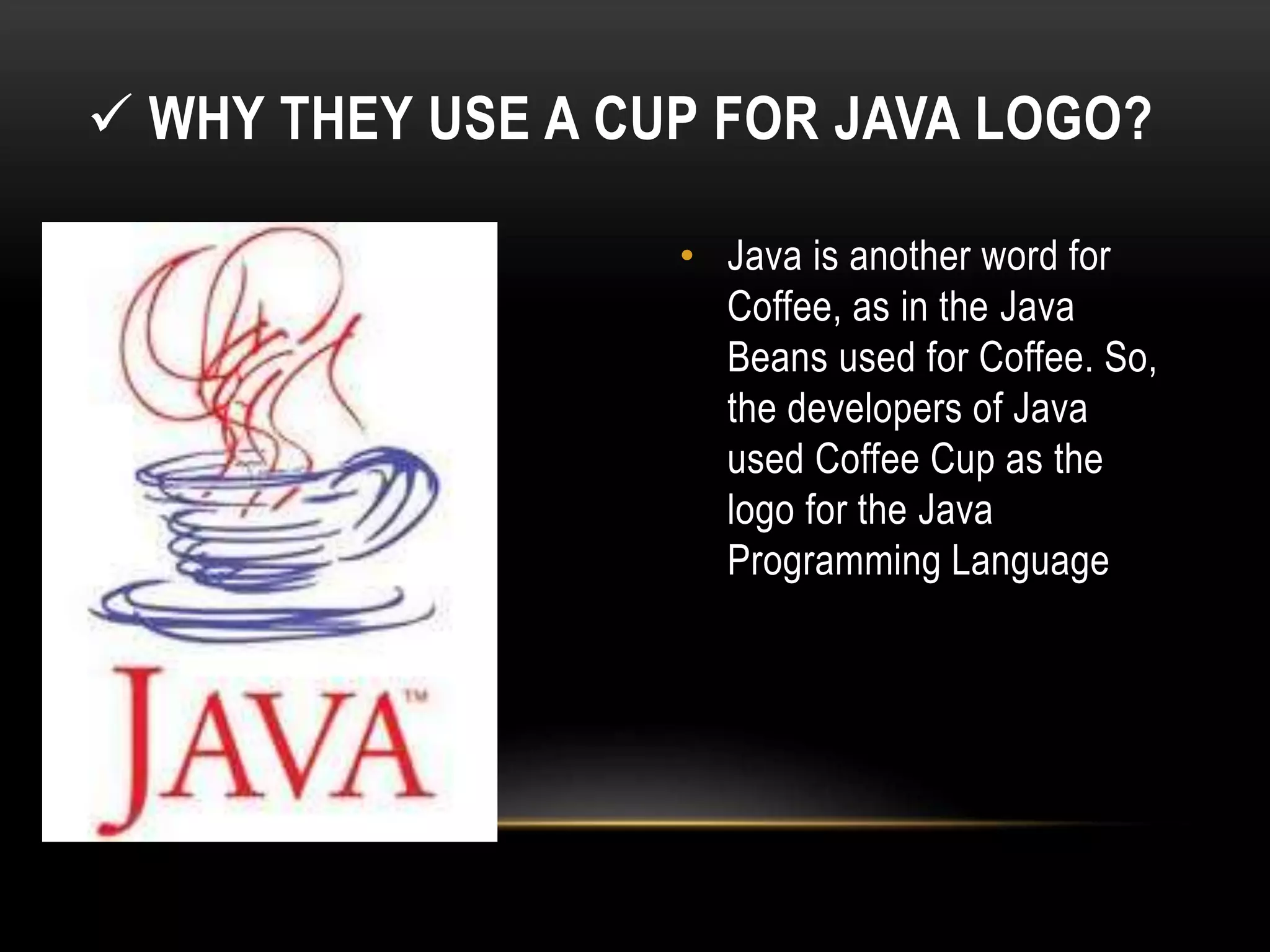 ✓ WHY THEY USE A CUP FOR JAVA LOGO?

JAVA™

• Java is another word for Coffee, as in the Java Beans used for Coffee. So, the developers of Java used Coffee Cup as the logo for the Java Programming Language